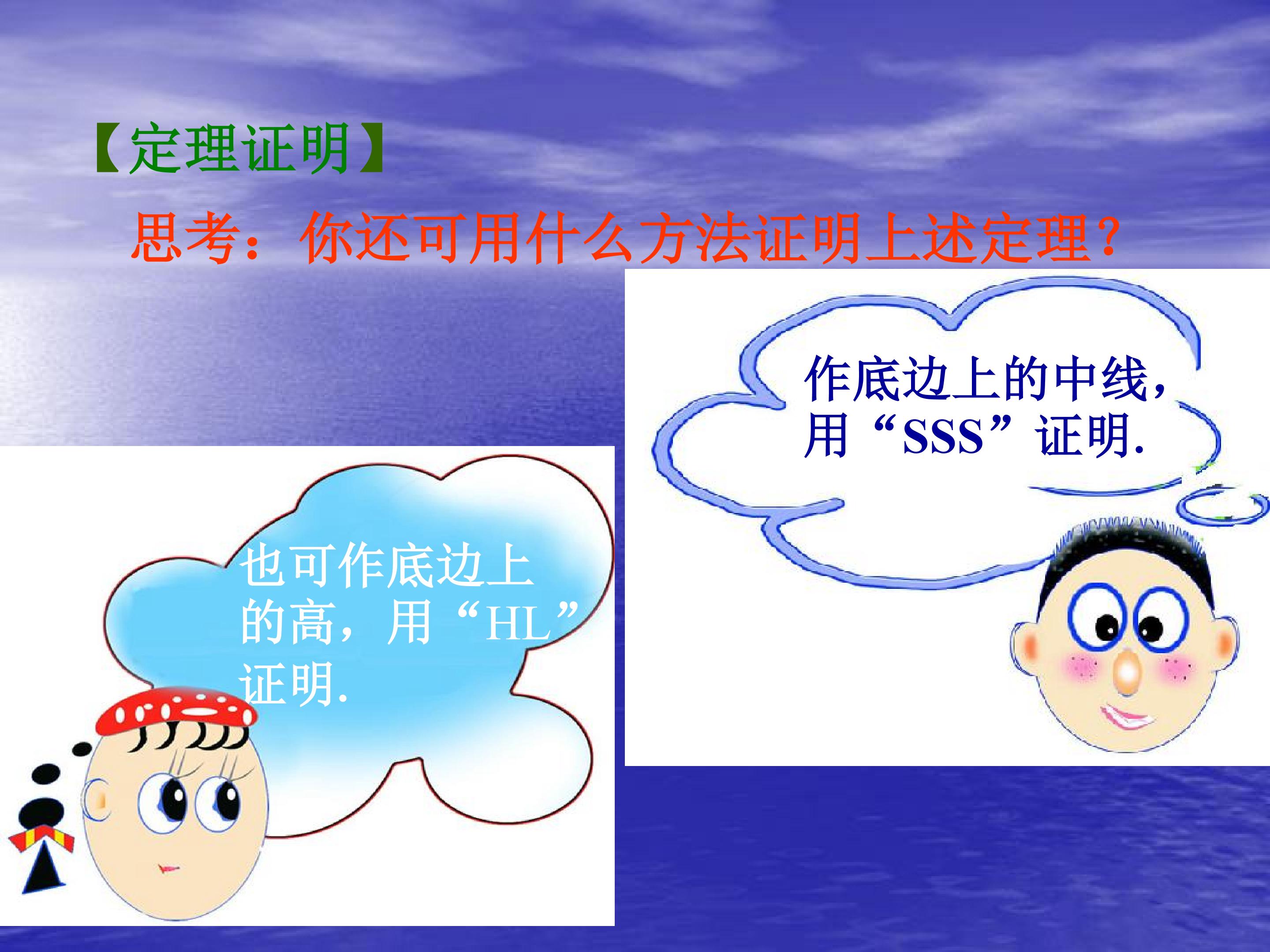 【定理证明】

思考：你还可用什么方法证明上述定理？

作底边上的中线，用“SSS”证明.

也可作底边上的高，用“HL”证明.